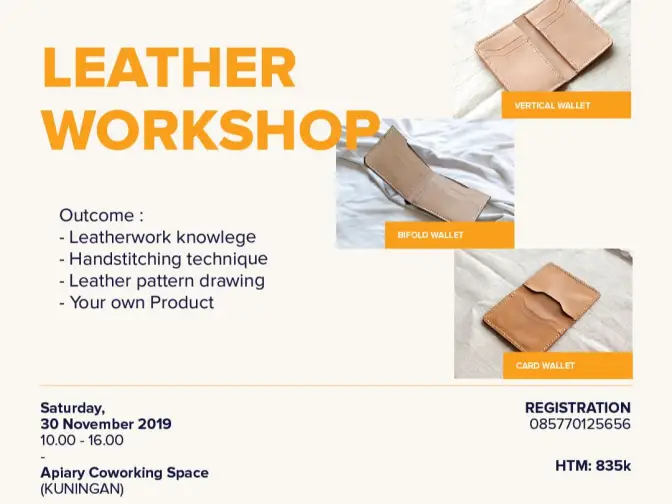 LEATHER
WORKSHOP

VERTICAL WALLET

BIFOLD WALLET

CARD WALLET

Outcome :
- Leatherwork knowlege
- Handstitching technique
- Leather pattern drawing
- Your own Product

Saturday,
30 November 2019
10.00 - 16.00
-
Apiary Coworking Space
(KUNINGAN)

REGISTRATION
085770125656

HTM: 835k